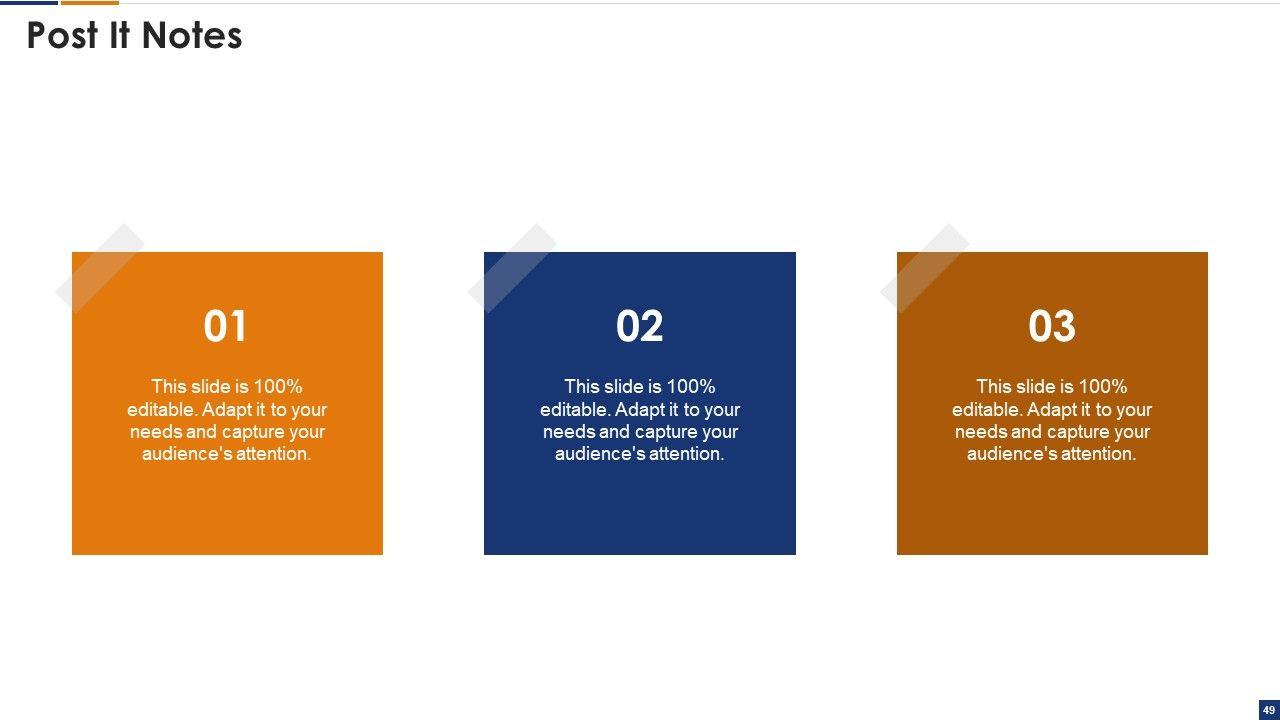 Post It Notes

01

This slide is 100% editable. Adapt it to your needs and capture your audience's attention.

02

This slide is 100% editable. Adapt it to your needs and capture your audience's attention.

03

This slide is 100% editable. Adapt it to your needs and capture your audience's attention.

49